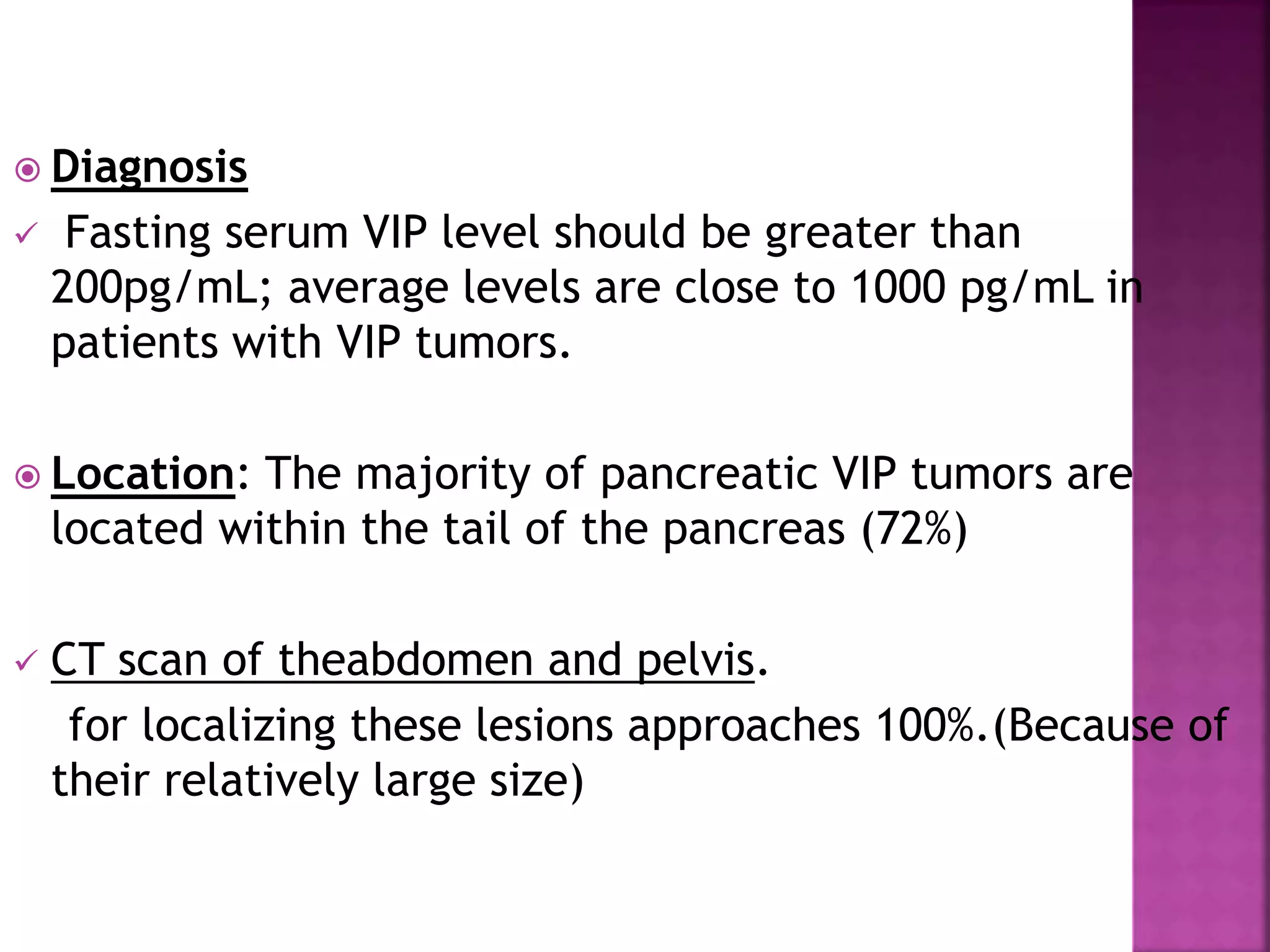 Diagnosis

Fasting serum VIP level should be greater than 200pg/mL; average levels are close to 1000 pg/mL in patients with VIP tumors.

Location: The majority of pancreatic VIP tumors are located within the tail of the pancreas (72%)

CT scan of theabdomen and pelvis.

for localizing these lesions approaches 100%.(Because of their relatively large size)